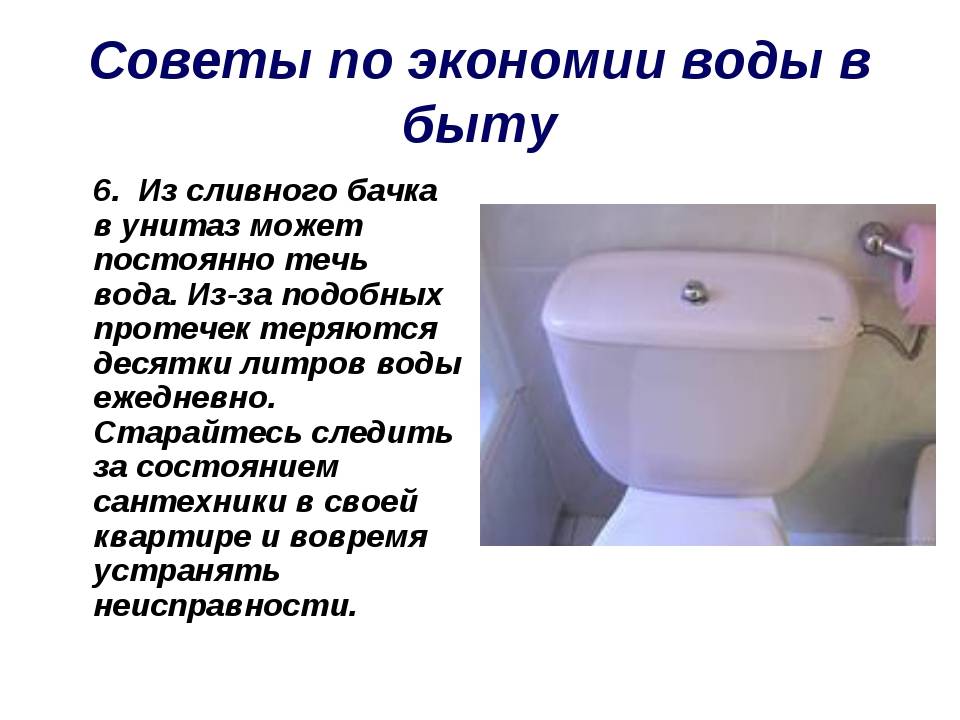 Советы по экономии воды в быту

6. Из сливного бачка в унитаз может постоянно течь вода. Из-за подобных протечек теряются десятки литров воды ежедневно. Старайтесь следить за состоянием сантехники в своей квартире и вовремя устранять неисправности.